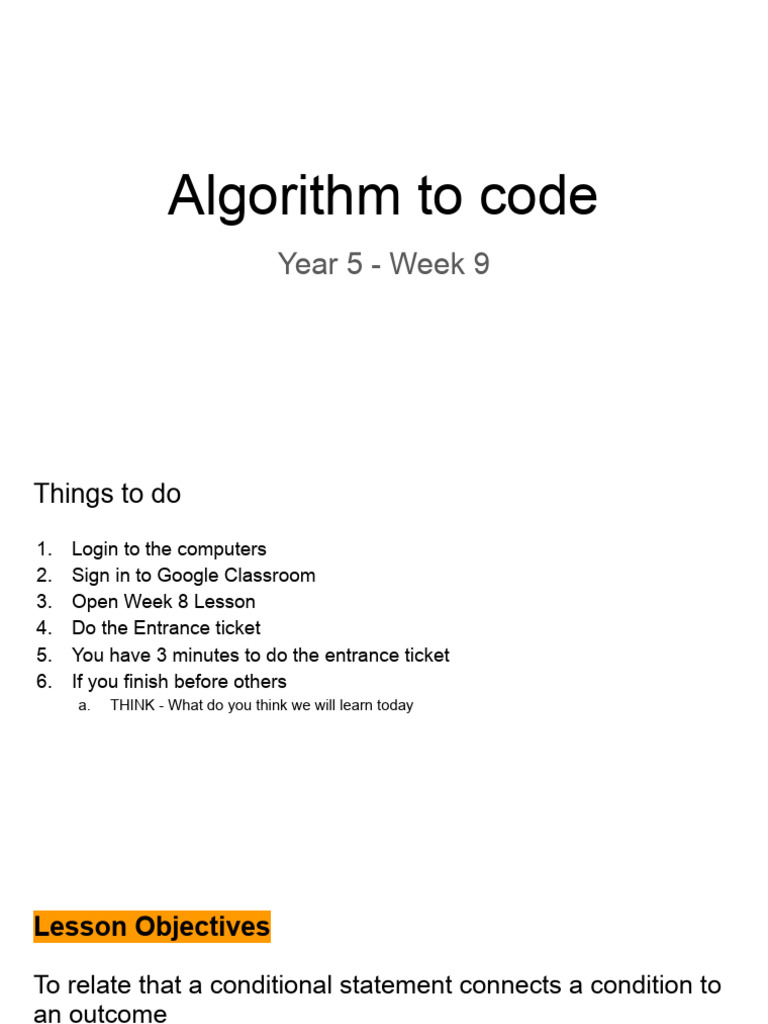 Algorithm to code

Year 5 - Week 9

Things to do

1. Login to the computers
2. Sign in to Google Classroom
3. Open Week 8 Lesson
4. Do the Entrance ticket
5. You have 3 minutes to do the entrance ticket
6. If you finish before others
   a. THINK - What do you think we will learn today

Lesson Objectives

To relate that a conditional statement connects a condition to an outcome